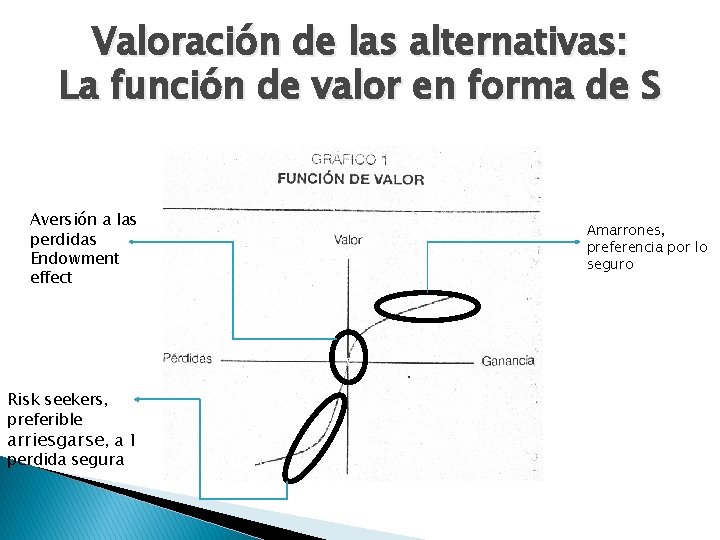 Valoración de las alternativas:
La función de valor en forma de S

GRAFICO 1
FUNCIÓN DE VALOR

Aversión a las perdidas
Endowment effect

Valor

Amarrones, preferencia por lo seguro

Pérdidas

Ganancia

Risk seekers, preferible arriesgarse, a 1 perdida segura